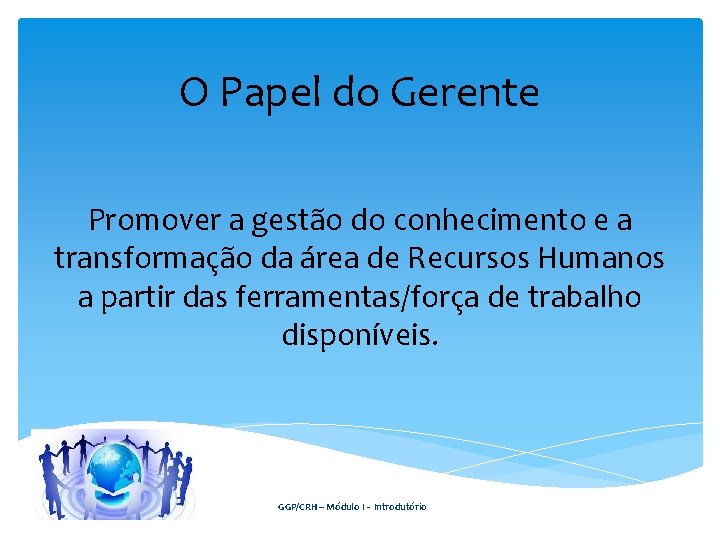 O Papel do Gerente

Promover a gestão do conhecimento e a transformação da área de Recursos Humanos a partir das ferramentas/força de trabalho disponíveis.

GGP/CRH – Módulo I - Introdutório